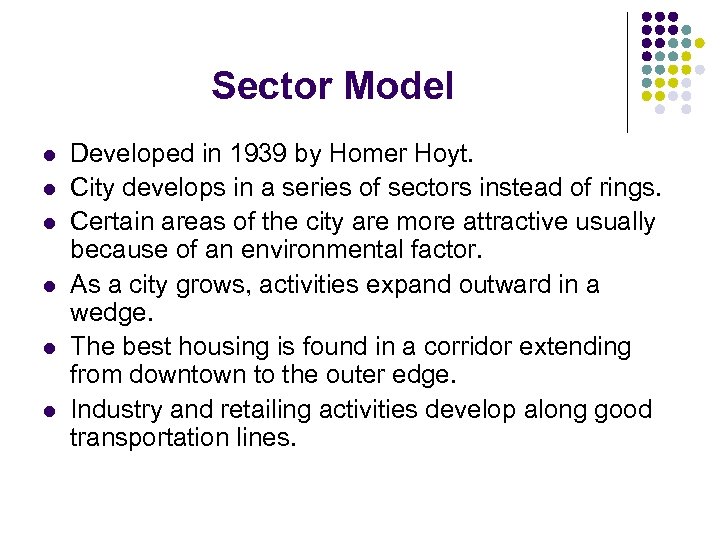 Sector Model

- Developed in 1939 by Homer Hoyt.
- City develops in a series of sectors instead of rings.
- Certain areas of the city are more attractive usually because of an environmental factor.
- As a city grows, activities expand outward in a wedge.
- The best housing is found in a corridor extending from downtown to the outer edge.
- Industry and retailing activities develop along good transportation lines.